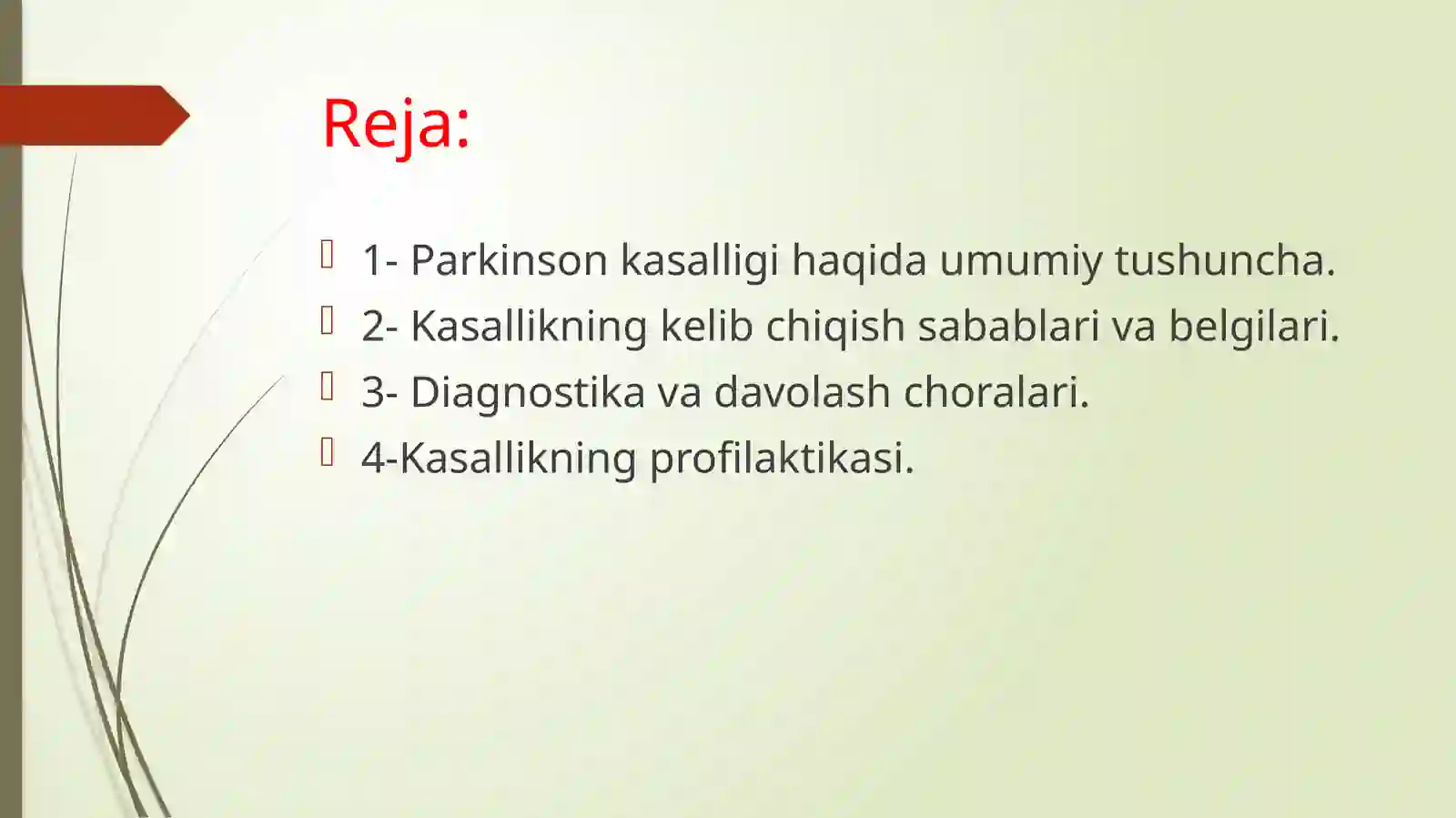 Reja:

1- Parkinson kasalligi haqida umumiy tushuncha.
2- Kasallikning kelib chiqish sabablari va belgilari.
3- Diagnostika va davolash choralari.
4-Kasallikning profilaktikasi.